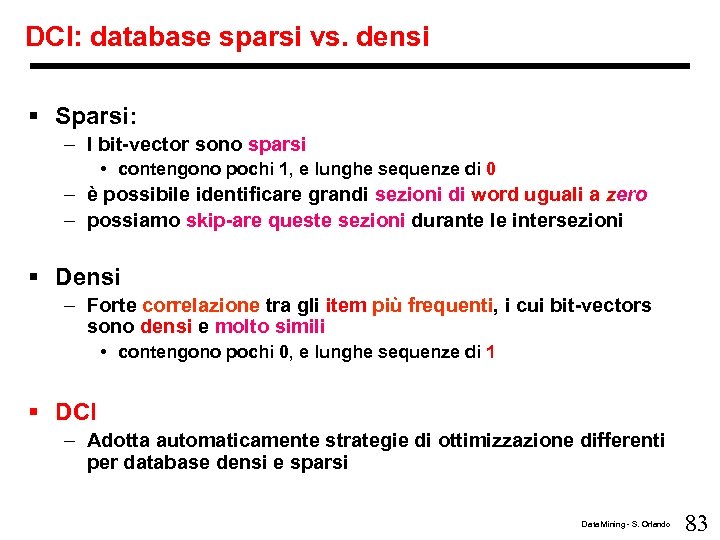 DCI: database sparsi vs. densi

▪ Sparsi:
– I bit-vector sono sparsi
• contengono pochi 1, e lunghe sequenze di 0
– è possibile identificare grandi sezioni di word uguali a zero
– possiamo skip-are queste sezioni durante le intersezioni

▪ Densi
– Forte correlazione tra gli item più frequenti, i cui bit-vectors sono densi e molto simili
• contengono pochi 0, e lunghe sequenze di 1

▪ DCI
– Adotta automaticamente strategie di ottimizzazione differenti per database densi e sparsi

Data Mining - S. Orlando 83